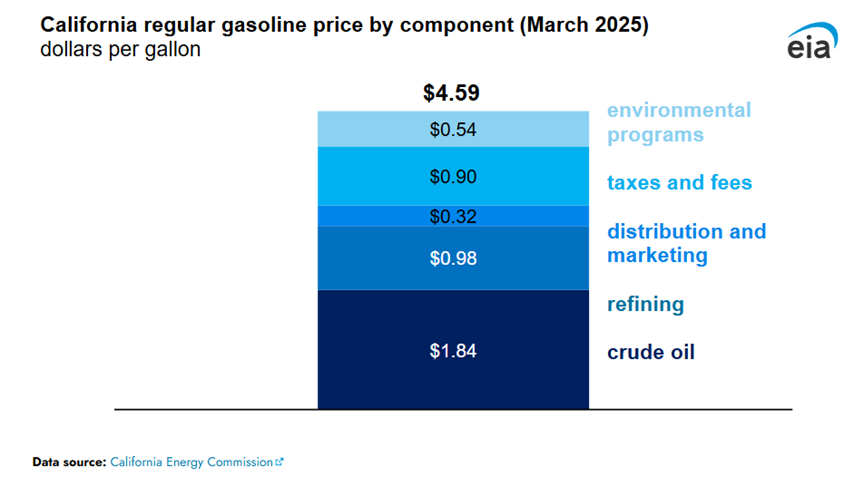 California regular gasoline price by component (March 2025)
dollars per gallon

eia

$4.59

$0.54
$0.90
$0.32
$0.98
$1.84

environmental programs
taxes and fees
distribution and marketing
refining
crude oil

Data source: California Energy Commission